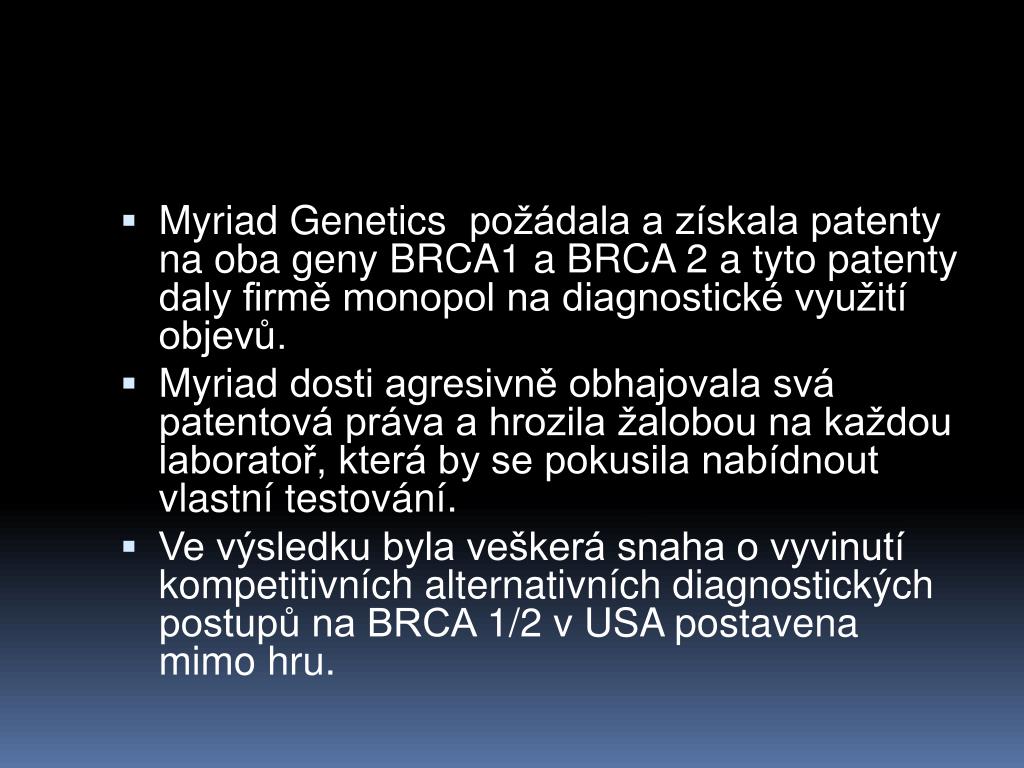 ▪ Myriad Genetics  požádala a získala patenty na oba geny BRCA1 a BRCA 2 a tyto patenty daly firmě monopol na diagnostické využití objevů.

▪ Myriad dosti agresivně obhajovala svá patentová práva a hrozila žalobou na každou laboratoř, která by se pokusila nabídnout vlastní testování.

▪ Ve výsledku byla veškerá snaha o vyvinutí kompetitivních alternativních diagnostických postupů na BRCA 1/2 v USA postavena mimo hru.